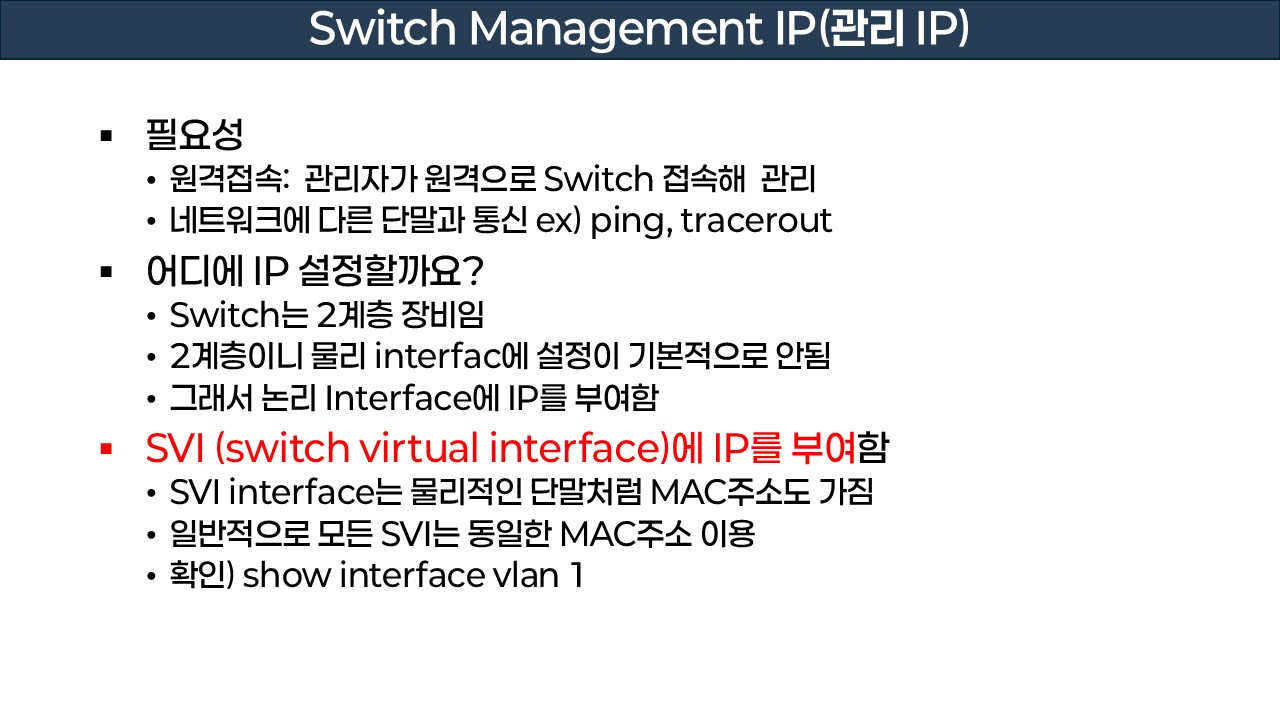 Switch Management IP(관리 IP)

▪ 필요성
• 원격접속: 관리자가 원격으로 Switch 접속해 관리
• 네트워크에 다른 단말과 통신 ex) ping, tracerout

▪ 어디에 IP 설정할까요?
• Switch는 2계층 장비임
• 2계층이니 물리 interfac에 설정이 기본적으로 안됨
• 그래서 논리 Interface에 IP를 부여함

▪ SVI (switch virtual interface)에 IP를 부여함
• SVI interface는 물리적인 단말처럼 MAC주소도 가짐
• 일반적으로 모든 SVI는 동일한 MAC주소 이용
• 확인) show interface vlan 1